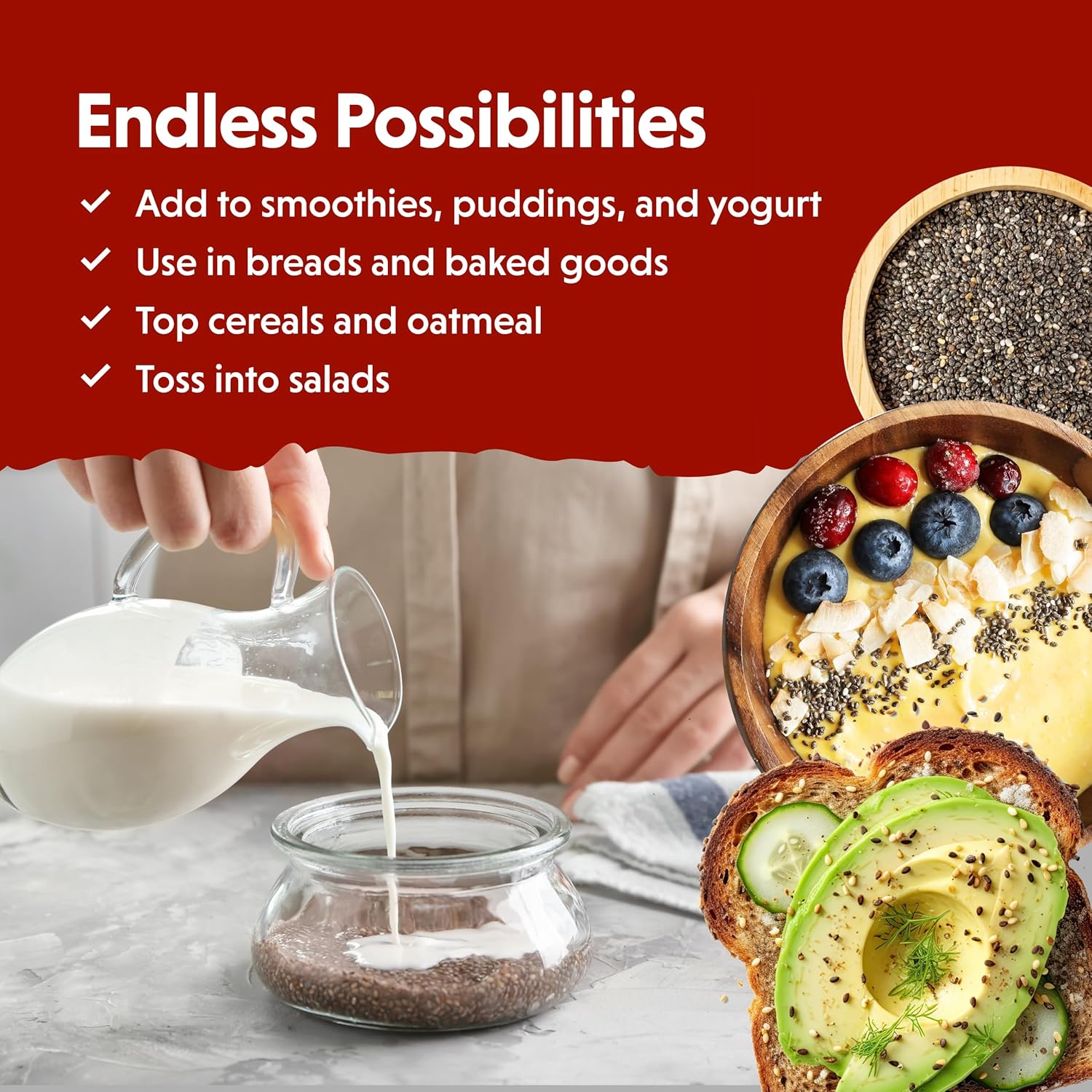 Endless Possibilities

✓ Add to smoothies, puddings, and yogurt
✓ Use in breads and baked goods
✓ Top cereals and oatmeal
✓ Toss into salads